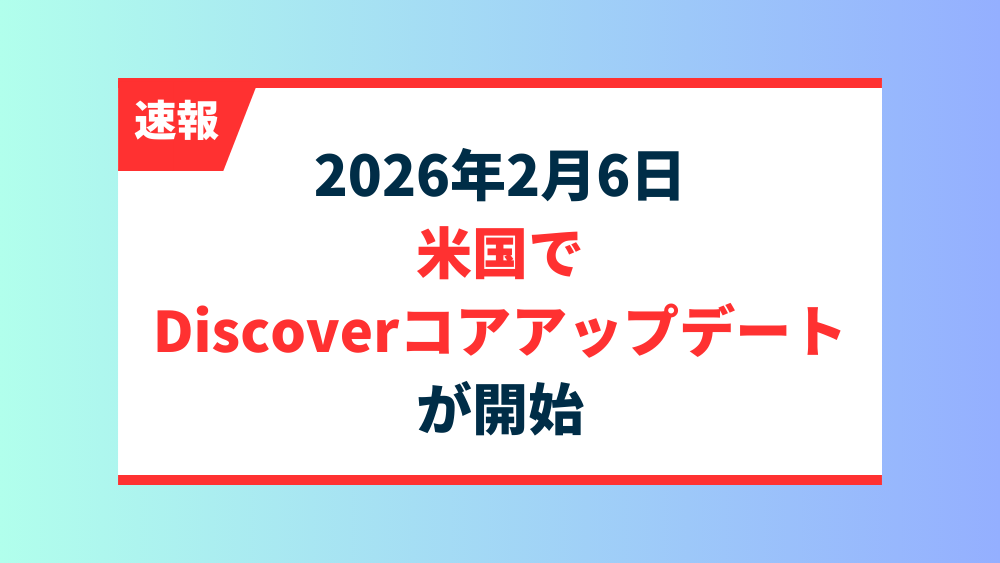 速報

2026年2月6日
米国で
Discoverコアアップデート
が開始